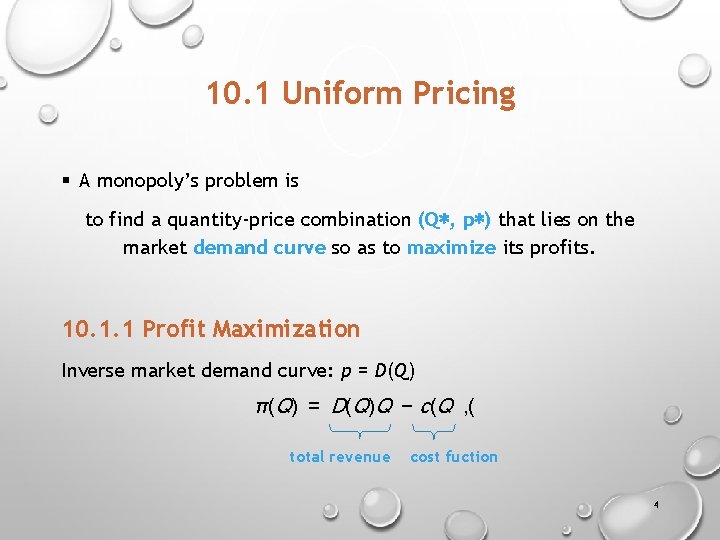 10.1 Uniform Pricing

▪ A monopoly's problem is

to find a quantity-price combination (Q*, p*) that lies on the market demand curve so as to maximize its profits.

10.1.1 Profit Maximization

Inverse market demand curve: $p = D(Q)$

$\pi(Q) = D(Q)Q - c(Q$ ,(

total revenue cost fuction

4